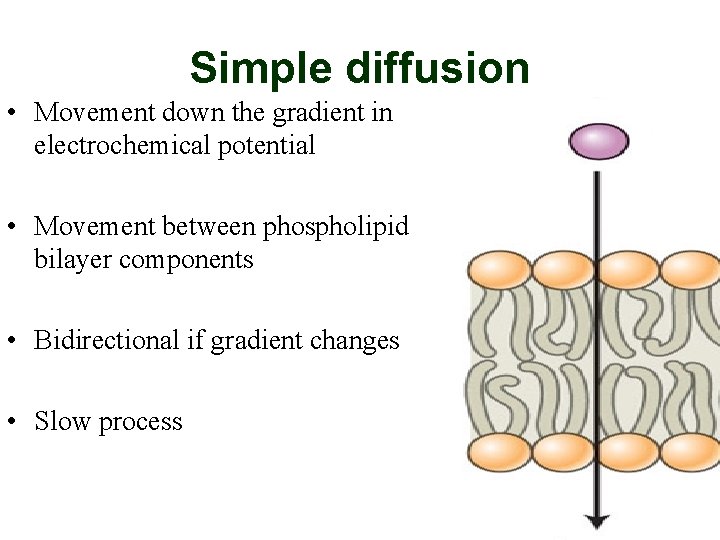 Simple diffusion

• Movement down the gradient in electrochemical potential

• Movement between phospholipid bilayer components

• Bidirectional if gradient changes

• Slow process